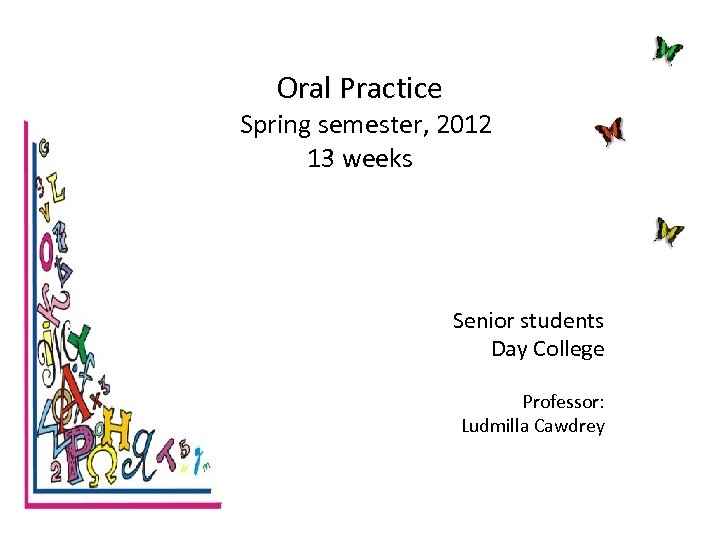 Oral Practice
Spring semester, 2012
13 weeks

Senior students
Day College

Professor:
Ludmilla Cawdrey